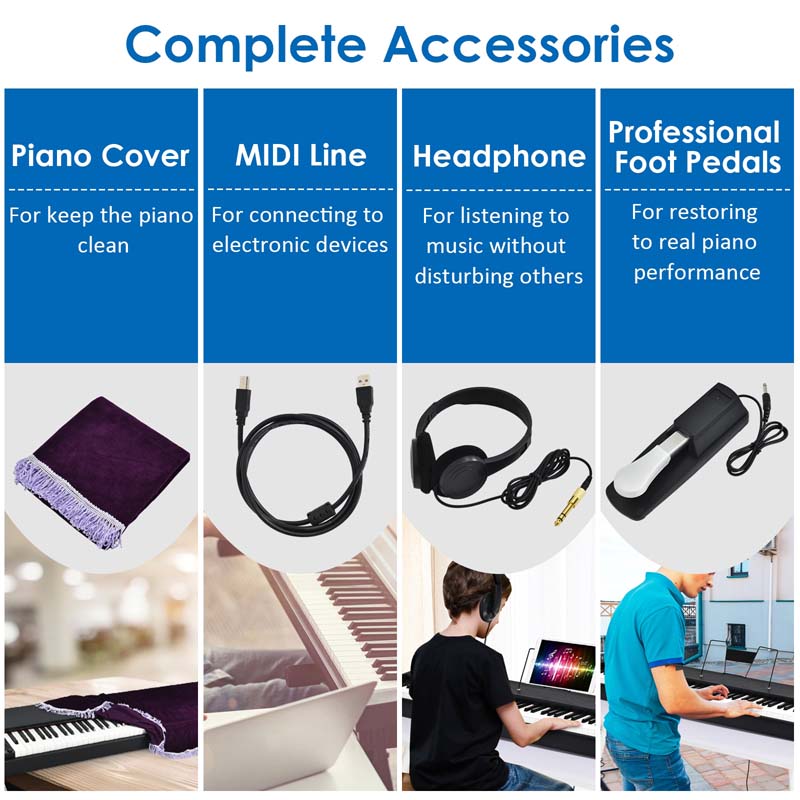 Complete Accessories

Piano Cover

For keep the piano clean

MIDI Line

For connecting to electronic devices

Headphone

For listening to music without disturbing others

Professional Foot Pedals

For restoring to real piano performance